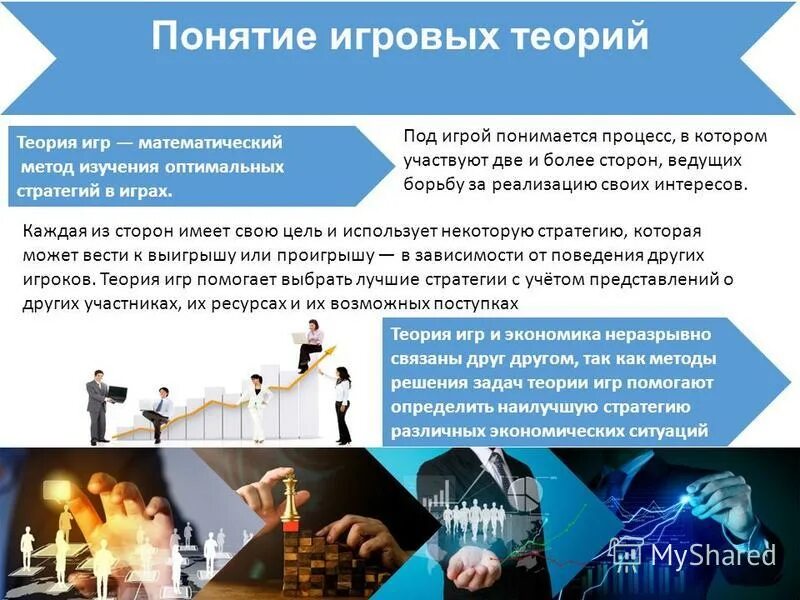 Понятие игровых теорий

Теория игр — математический метод изучения оптимальных стратегий в играх.

Под игрой понимается процесс, в котором участвуют две и более сторон, ведущих борьбу за реализацию своих интересов.

Каждая из сторон имеет свою цель и использует некоторую стратегию, которая может вести к выигрышу или проигрышу — в зависимости от поведения других игроков. Теория игр помогает выбрать лучшие стратегии с учётом представлений о других участниках, их ресурсах и их возможных поступках

Теория игр и экономика неразрывно связаны друг другом, так как методы решения задач теории игр помогают определить наилучшую стратегию различных экономических ситуаций

MyShared